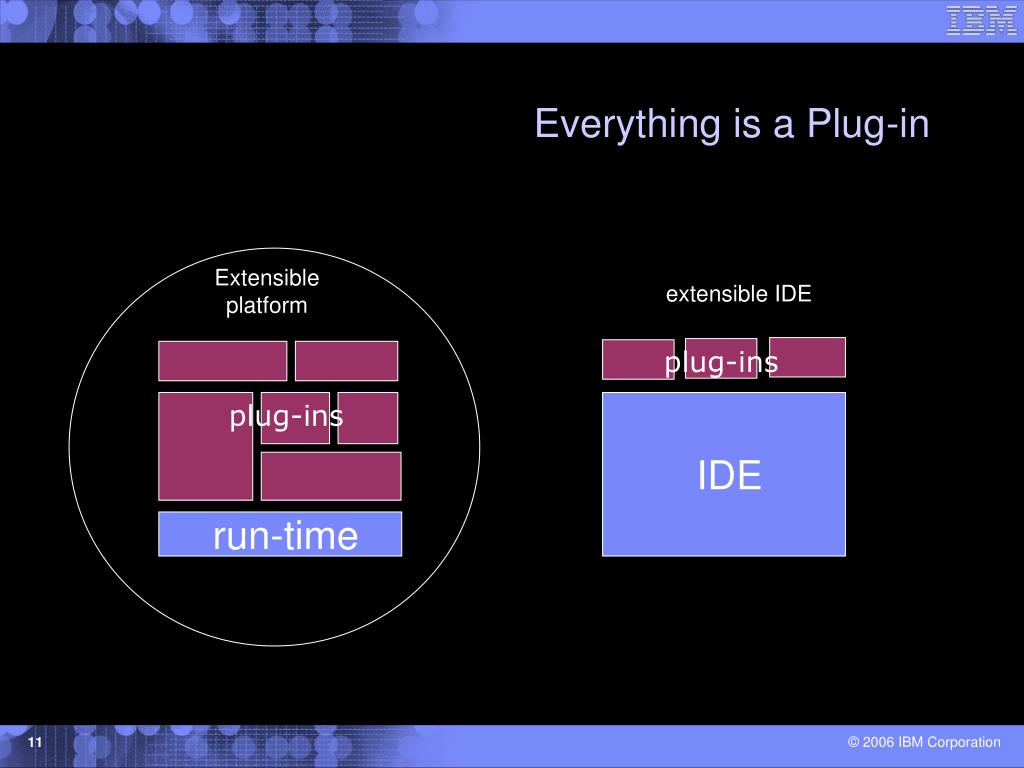 IBM

Everything is a Plug-in

Extensible platform

plug-ins

run-time

extensible IDE

plug-ins

IDE

11

© 2006 IBM Corporation